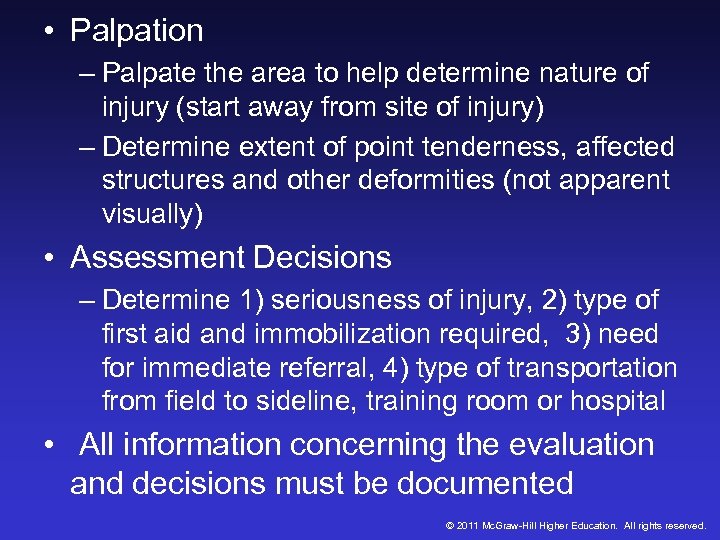 • Palpation

– Palpate the area to help determine nature of injury (start away from site of injury)

– Determine extent of point tenderness, affected structures and other deformities (not apparent visually)

• Assessment Decisions

– Determine 1) seriousness of injury, 2) type of first aid and immobilization required, 3) need for immediate referral, 4) type of transportation from field to sideline, training room or hospital

• All information concerning the evaluation and decisions must be documented

© 2011 McGraw-Hill Higher Education. All rights reserved.